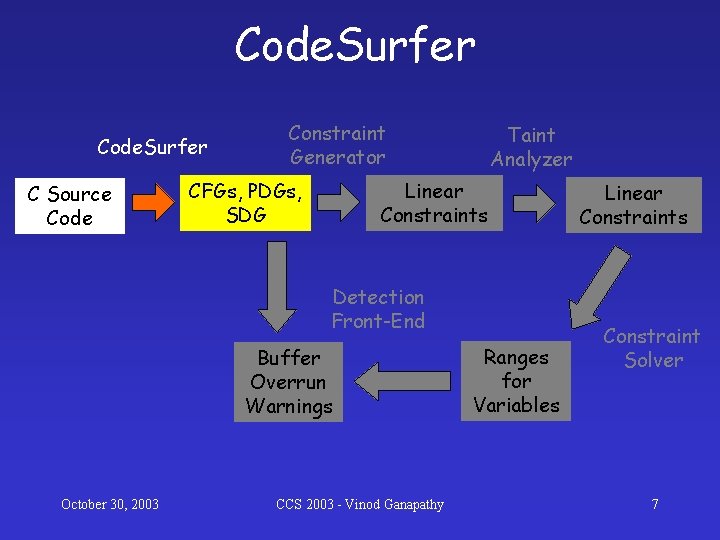 CodeSurfer

CodeSurfer

Constraint Generator

Taint Analyzer

C Source Code

CFGs, PDGs, SDG

Linear Constraints

Linear Constraints

Detection Front-End

Constraint Solver

Buffer Overrun Warnings

Ranges for Variables

October 30, 2003

CCS 2003 - Vinod Ganapathy

7